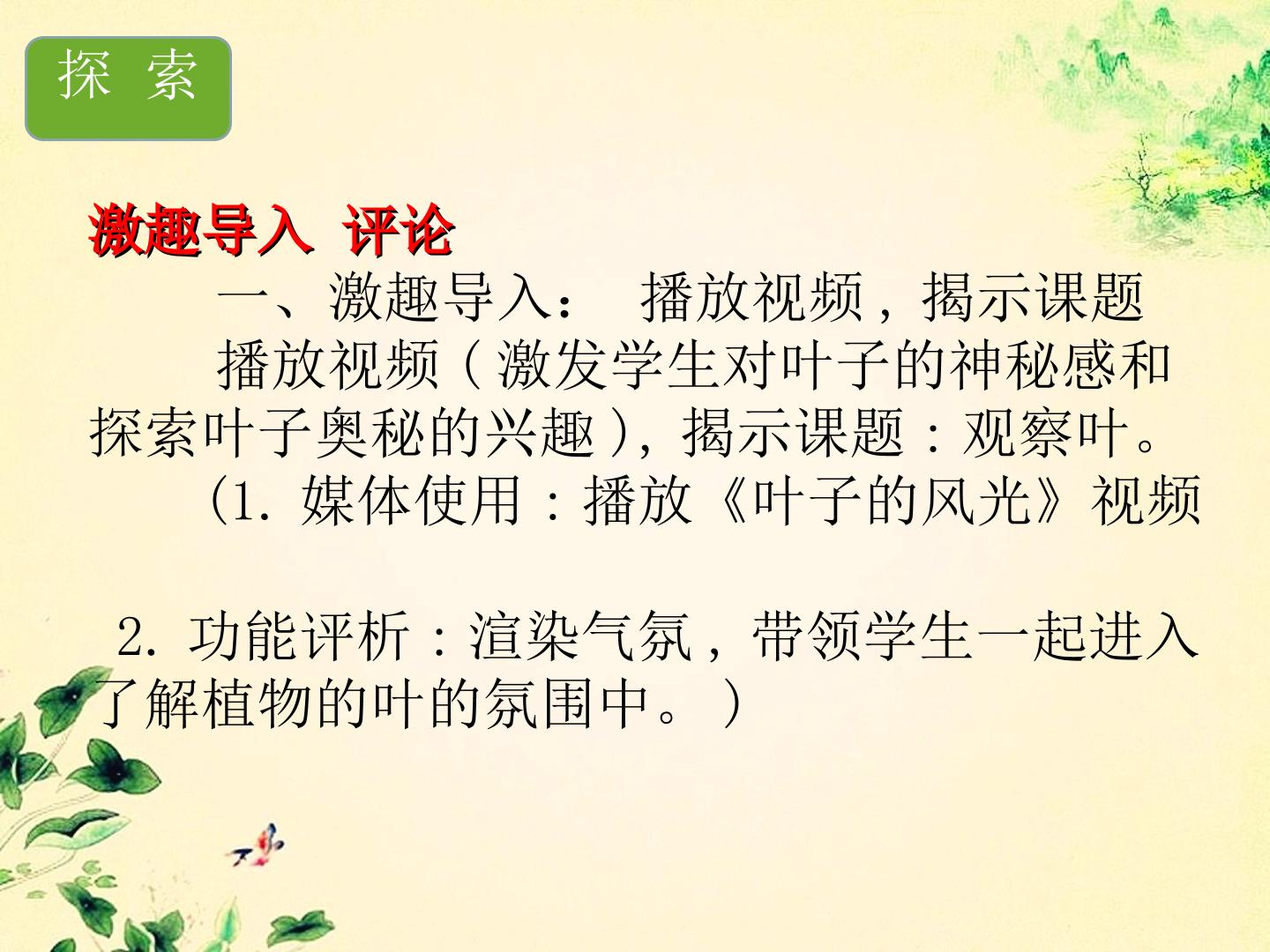 探 索

激趣导入 评论

一、激趣导入： 播放视频，揭示课题

播放视频（激发学生对叶子的神秘感和探索叶子奥秘的兴趣），揭示课题：观察叶。

(1.媒体使用：播放《叶子的风光》视频

2.功能评析：渲染气氛，带领学生一起进入了解植物的叶的氛围中。）